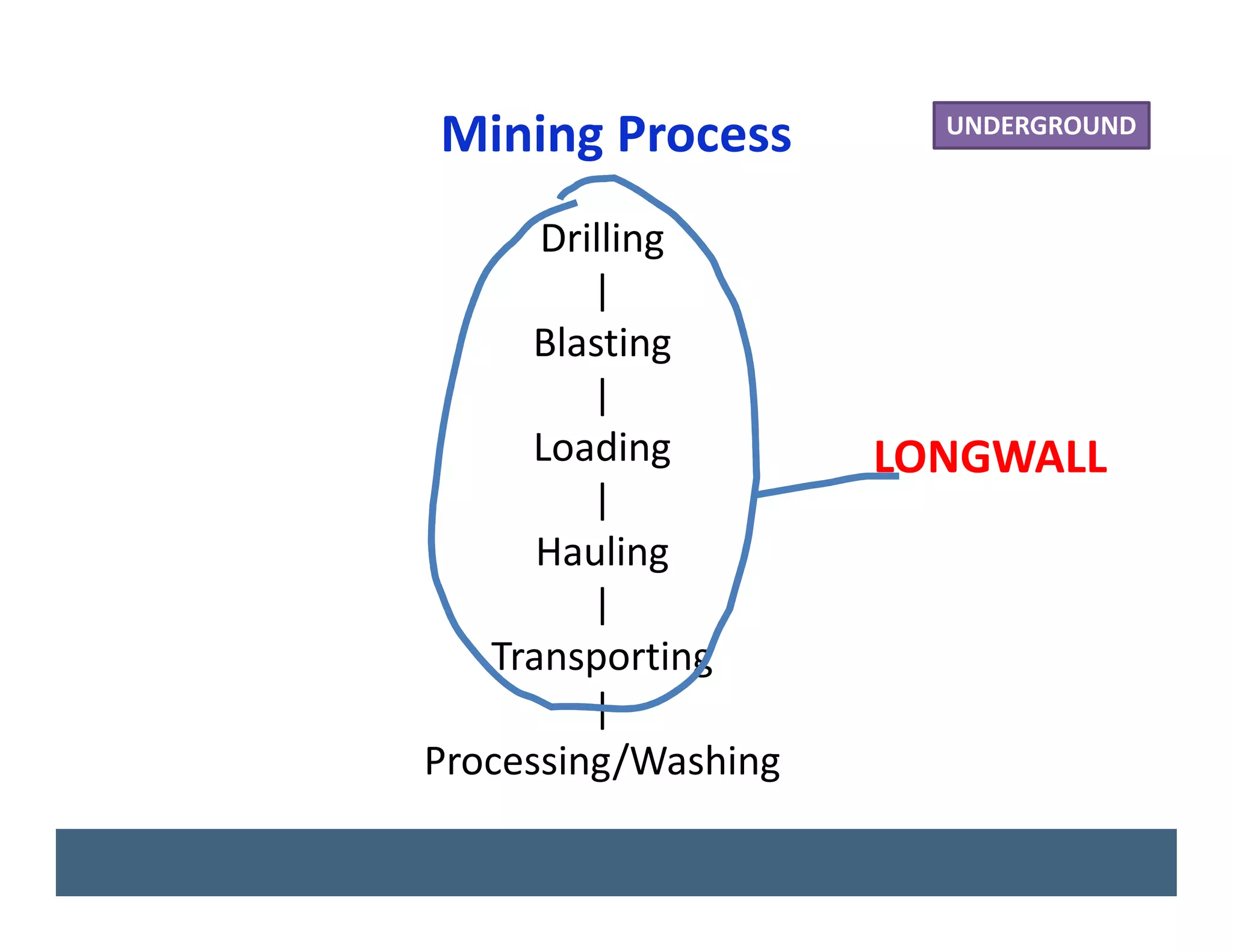 Mining Process

UNDERGROUND

Drilling
|
Blasting
|
Loading
|
Hauling
|
Transporting
|
Processing/Washing

LONGWALL